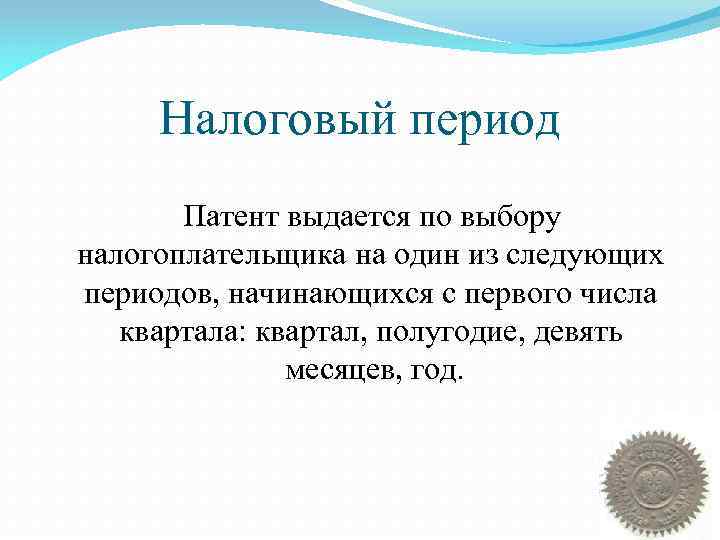 Налоговый период

Патент выдается по выбору налогоплательщика на один из следующих периодов, начинающихся с первого числа квартала: квартал, полугодие, девять месяцев, год.